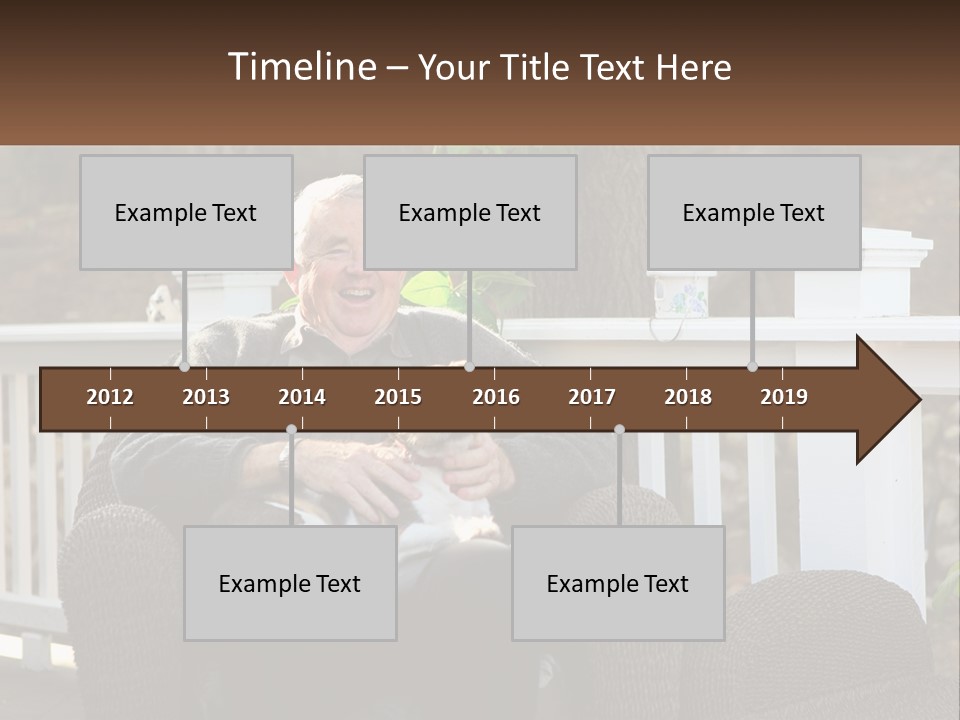 Timeline – Your Title Text Here

Example Text

Example Text

Example Text

2012
2013
2014
2015
2016
2017
2018
2019

Example Text

Example Text